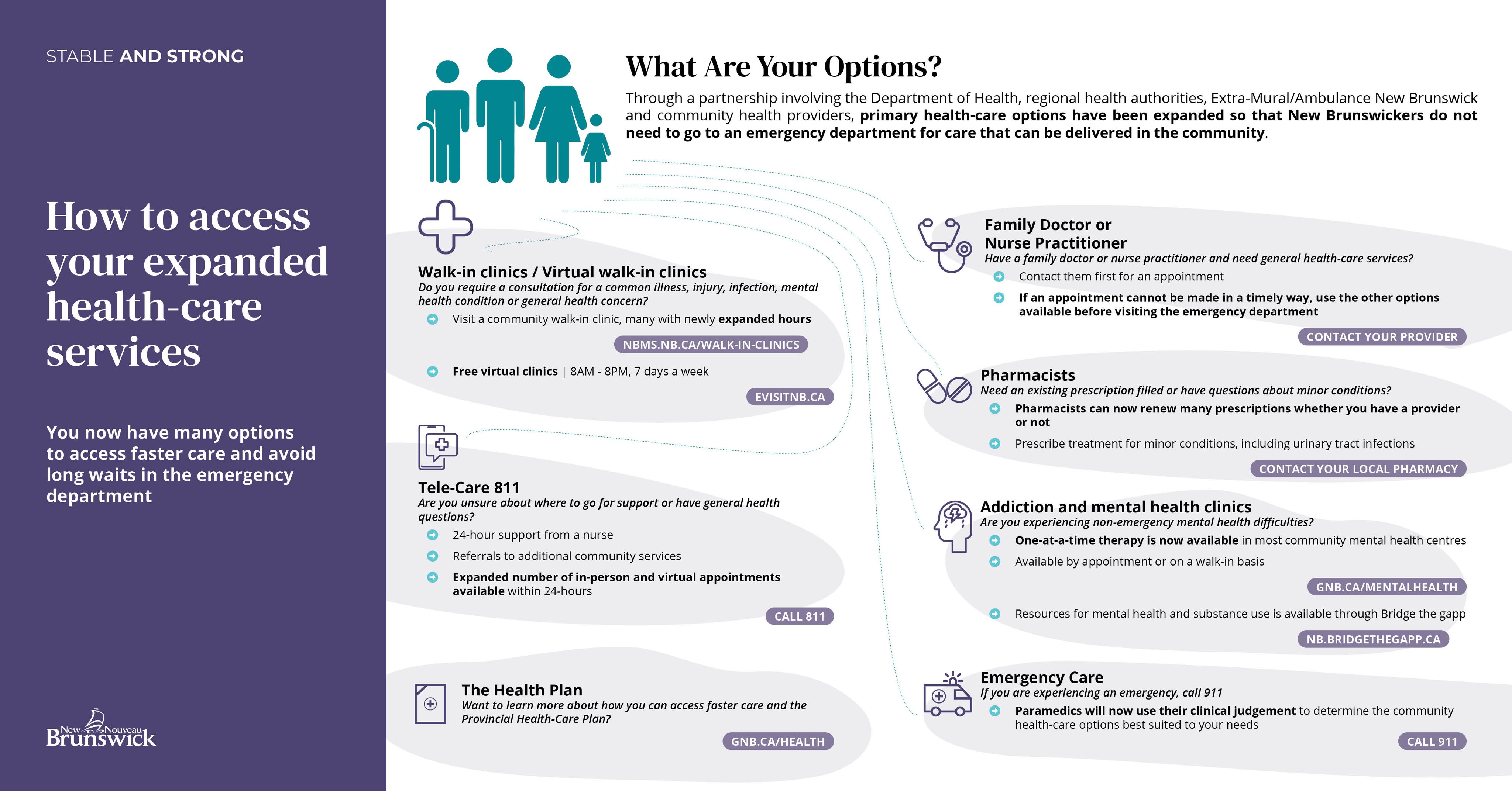 STABLE AND STRONG

How to access your expanded health-care services

You now have many options to access faster care and avoid long waits in the emergency department

New Nouveau Brunswick

What Are Your Options?

Through a partnership involving the Department of Health, regional health authorities, Extra-Mural/Ambulance New Brunswick and community health providers, primary health-care options have been expanded so that New Brunswickers do not need to go to an emergency department for care that can be delivered in the community.

Walk-in clinics / Virtual walk-in clinics
Do you require a consultation for a common illness, injury, infection, mental health condition or general health concern?

Visit a community walk-in clinic, many with newly expanded hours

NBMS.NB.CA/WALK-IN-CLINICS

Free virtual clinics | 8AM - 8PM, 7 days a week

EVISITNB.CA

Tele-Care 811
Are you unsure about where to go for support or have general health questions?

24-hour support from a nurse

Referrals to additional community services

Expanded number of in-person and virtual appointments available within 24-hours

CALL 811

The Health Plan
Want to learn more about how you can access faster care and the Provincial Health-Care Plan?

GNB.CA/HEALTH

Family Doctor or Nurse Practitioner
Have a family doctor or nurse practitioner and need general health-care services?

Contact them first for an appointment

If an appointment cannot be made in a timely way, use the other options available before visiting the emergency department

CONTACT YOUR PROVIDER

Pharmacists
Need an existing prescription filled or have questions about minor conditions?

Pharmacists can now renew many prescriptions whether you have a provider or not

Prescribe treatment for minor conditions, including urinary tract infections

CONTACT YOUR LOCAL PHARMACY

Addiction and mental health clinics
Are you experiencing non-emergency mental health difficulties?

One-at-a-time therapy is now available in most community mental health centres

Available by appointment or on a walk-in basis

GNB.CA/MENTALHEALTH

Resources for mental health and substance use is available through Bridge the gapp

NB.BRIDGETHEGAPP.CA

Emergency Care
If you are experiencing an emergency, call 911

Paramedics will now use their clinical judgement to determine the community health-care options best suited to your needs

CALL 911